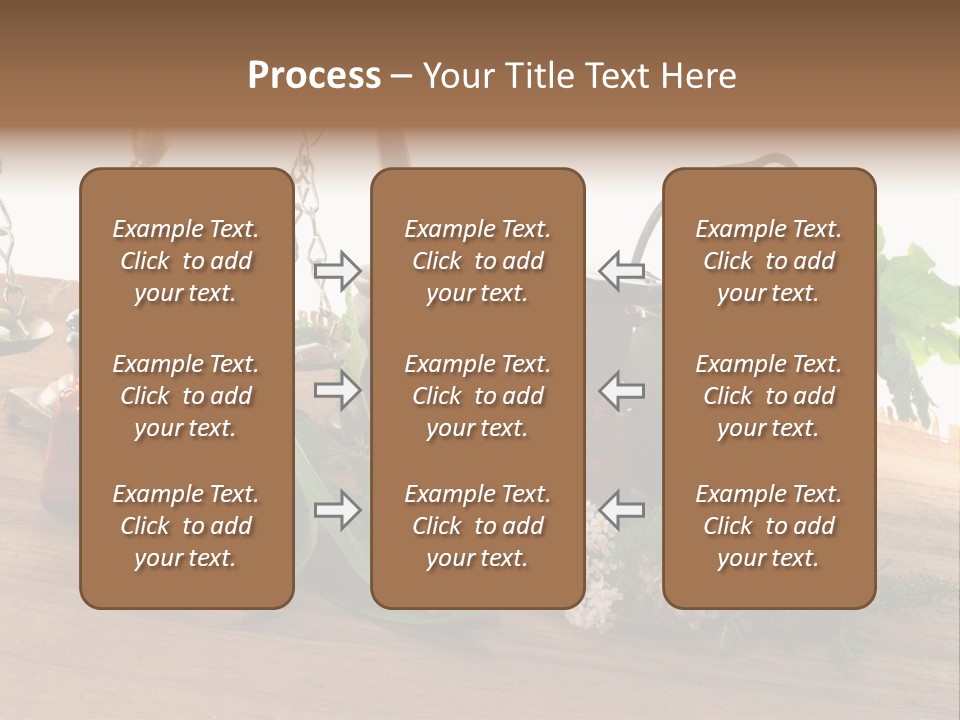 Process – Your Title Text Here

Example Text. Click to add your text.

Example Text. Click to add your text.

Example Text. Click to add your text.

Example Text. Click to add your text.

Example Text. Click to add your text.

Example Text. Click to add your text.

Example Text. Click to add your text.

Example Text. Click to add your text.

Example Text. Click to add your text.